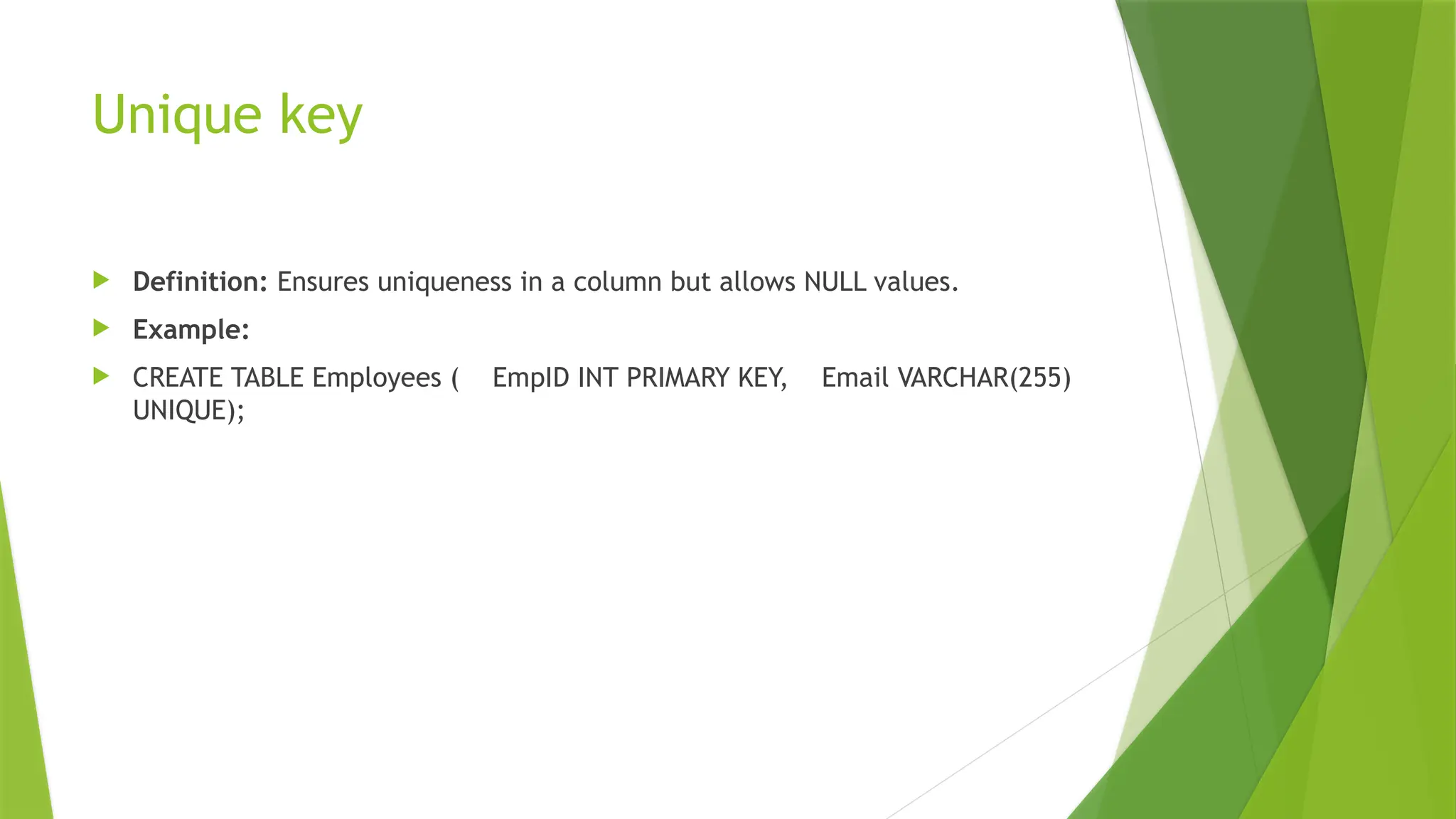 Unique key

Definition: Ensures uniqueness in a column but allows NULL values.

Example:

CREATE TABLE Employees (    EmpID INT PRIMARY KEY,    Email VARCHAR(255) UNIQUE);